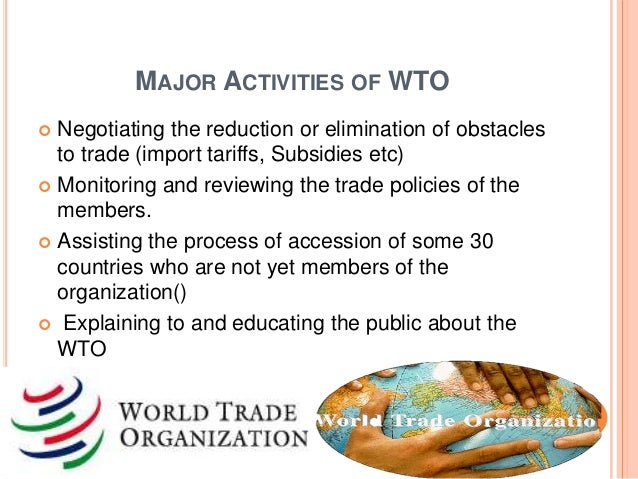 MAJOR ACTIVITIES OF WTO

Negotiating the reduction or elimination of obstacles to trade (import tariffs, Subsidies etc)

Monitoring and reviewing the trade policies of the members.

Assisting the process of accession of some 30 countries who are not yet members of the organization()

Explaining to and educating the public about the WTO

WORLD TRADE ORGANIZATION

World Trade Organizatio